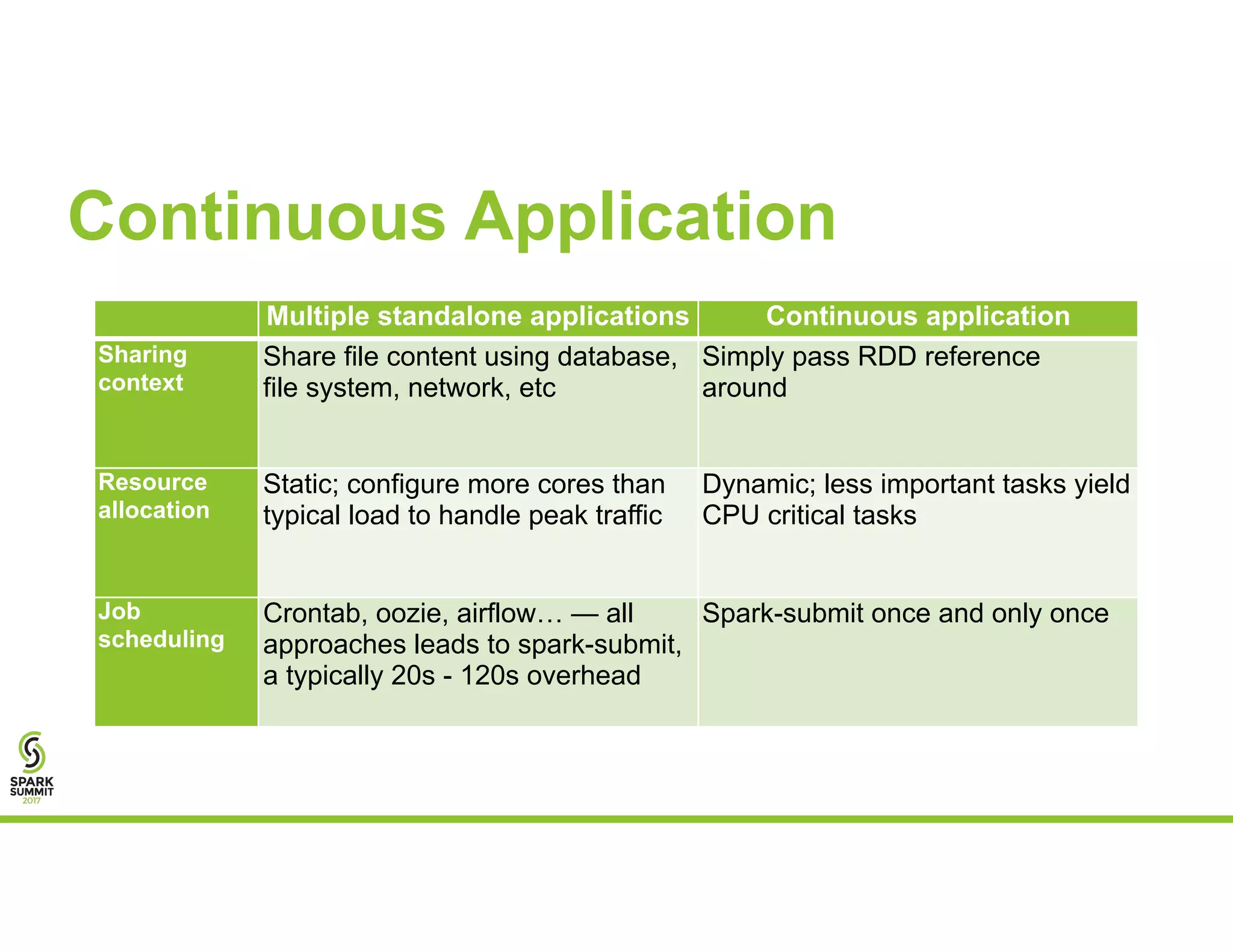 Continuous Application

| | Multiple standalone applications | Continuous application |
|---|---|---|
| Sharing context | Share file content using database, file system, network, etc | Simply pass RDD reference around |
| Resource allocation | Static; configure more cores than typical load to handle peak traffic | Dynamic; less important tasks yield CPU critical tasks |
| Job scheduling | Crontab, oozie, airflow… — all approaches leads to spark-submit, a typically 20s - 120s overhead | Spark-submit once and only once |

SPARK SUMMIT 2017